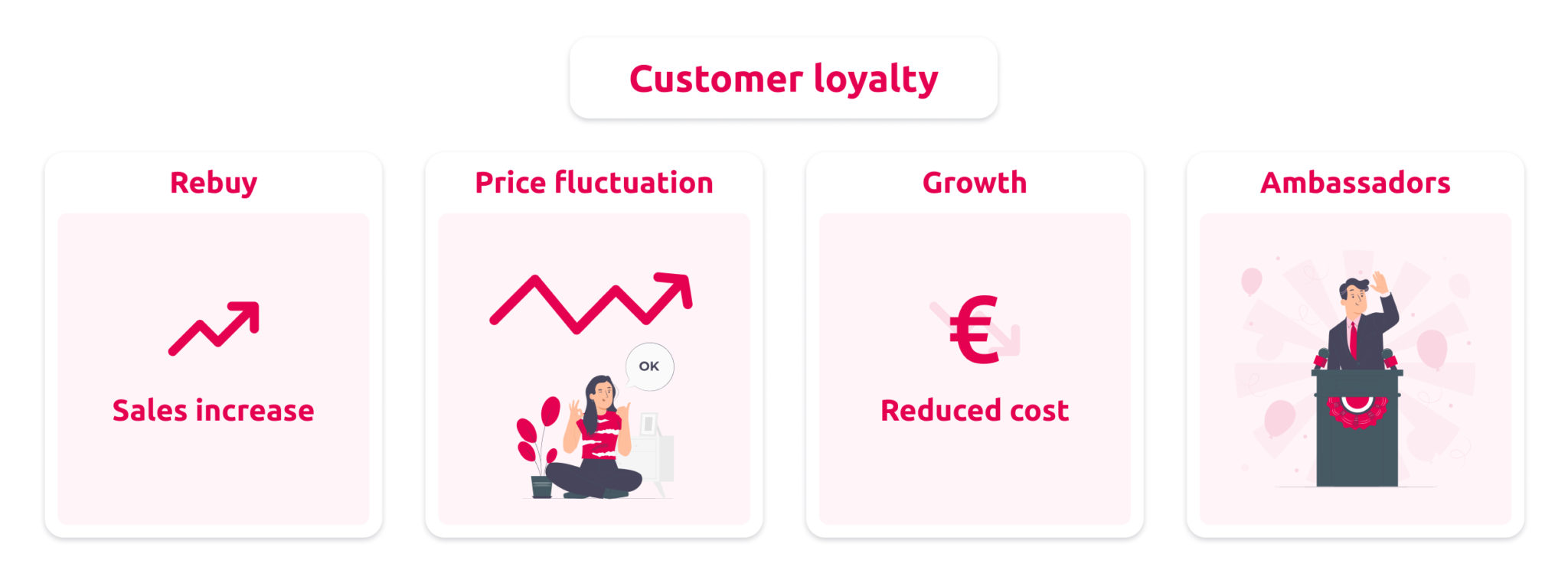 Customer loyalty

Rebuy

Sales increase

Price fluctuation

OK

Growth

€

Reduced cost

Ambassadors